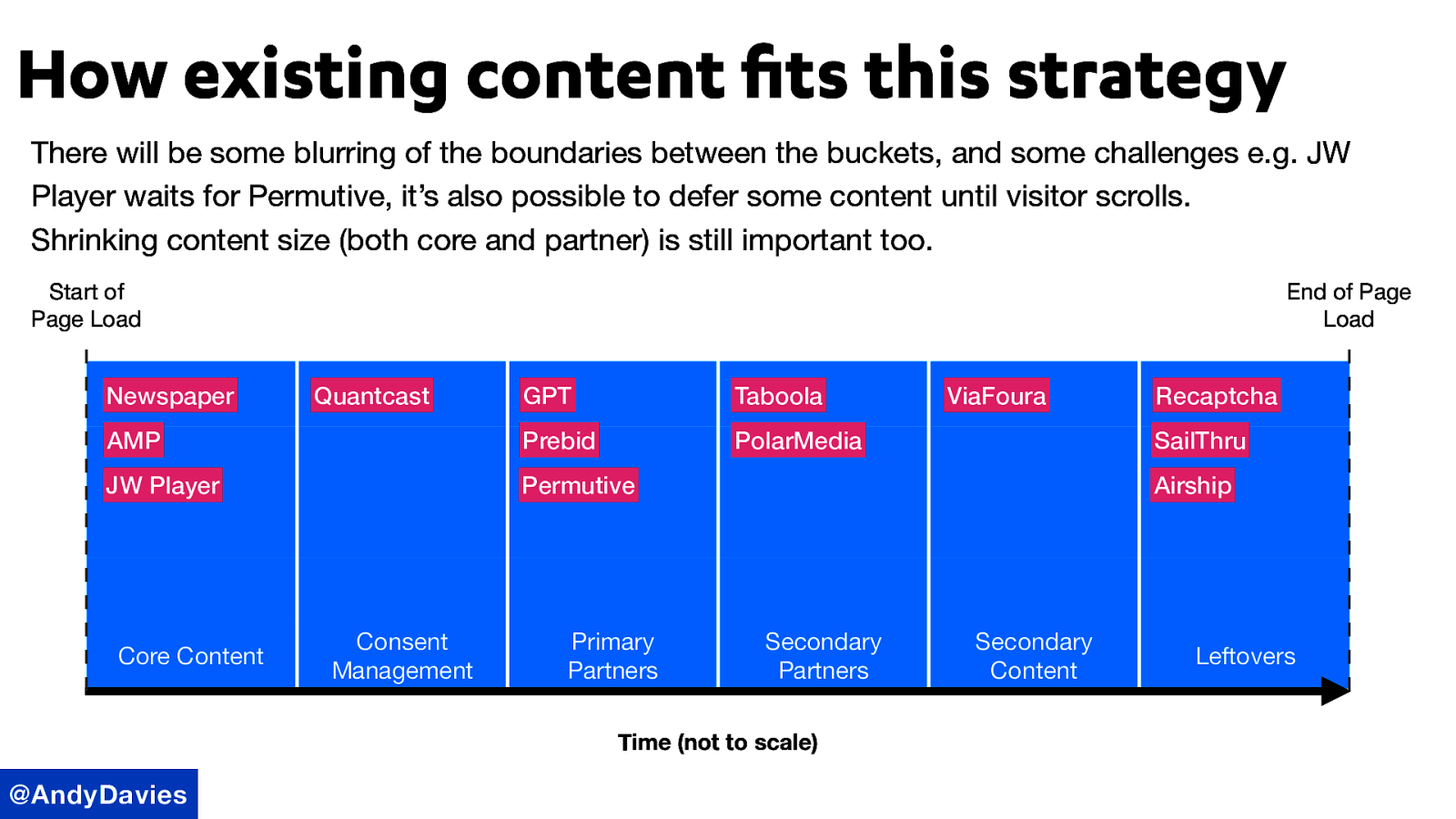 How existing content fits this strategy

There will be some blurring of the boundaries between the buckets, and some challenges e.g. JW Player waits for Permutive, it's also possible to defer some content until visitor scrolls. Shrinking content size (both core and partner) is still important too.

Start of Page Load

End of Page Load

Newspaper
AMP
JW Player
Core Content

Quantcast
Consent Management

GPT
Prebid
Permutive
Primary Partners

Taboola
PolarMedia
Secondary Partners

ViaFoura
Secondary Content

Recaptcha
SailThru
Airship
Leftovers

Time (not to scale)

@AndyDavies